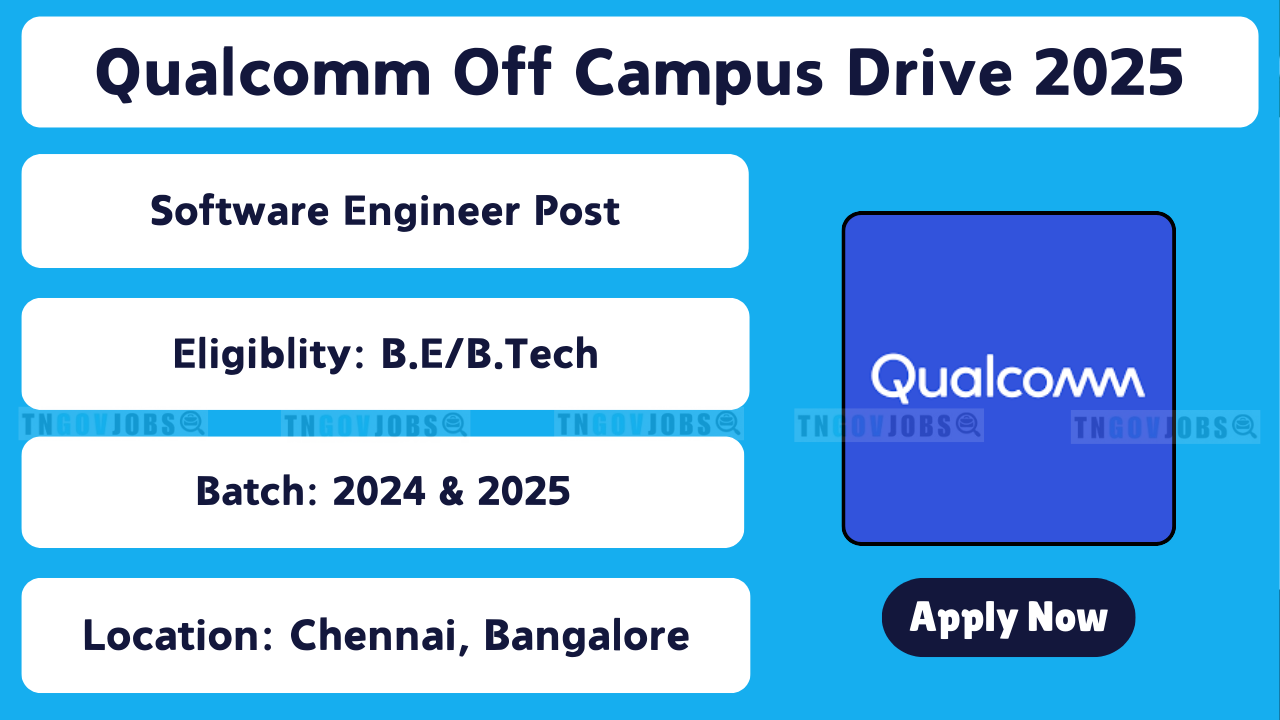 Qualcomm Off Campus Drive 2025

Software Engineer Post

Eligiblity: B.E/B.Tech

TNGOVJOBS TNGOVJOBS TNGOVJOBS TNGOVJOBS TNGOVJOBS

Batch: 2024 & 2025

Location: Chennai, Bangalore

Qualcomm

Apply Now